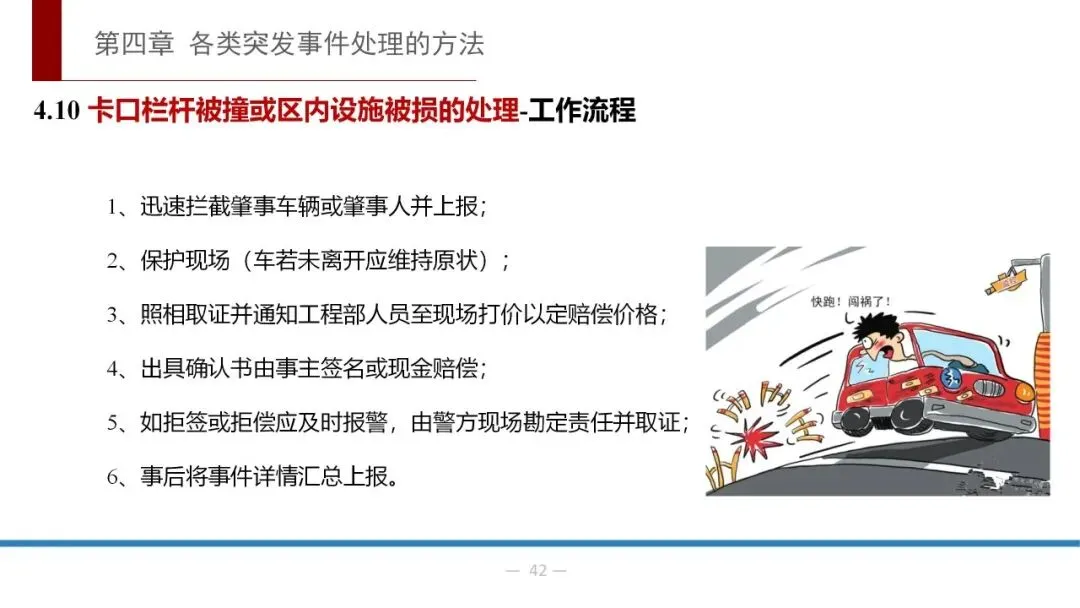 第四章 各类突发事件处理的方法

4.10 卡口栏杆被撞或区内设施被损的处理-工作流程

1、迅速拦截肇事车辆或肇事人并上报；

2、保护现场（车若未离开应维持原状）；

3、照相取证并通知工程部人员至现场打价以定赔偿价格；

4、出具确认书由事主签名或现金赔偿；

5、如拒签或拒偿应及时报警，由警方现场勘定责任并取证；

6、事后将事件详情汇总上报。

快跑！闯祸了！

— 42 —